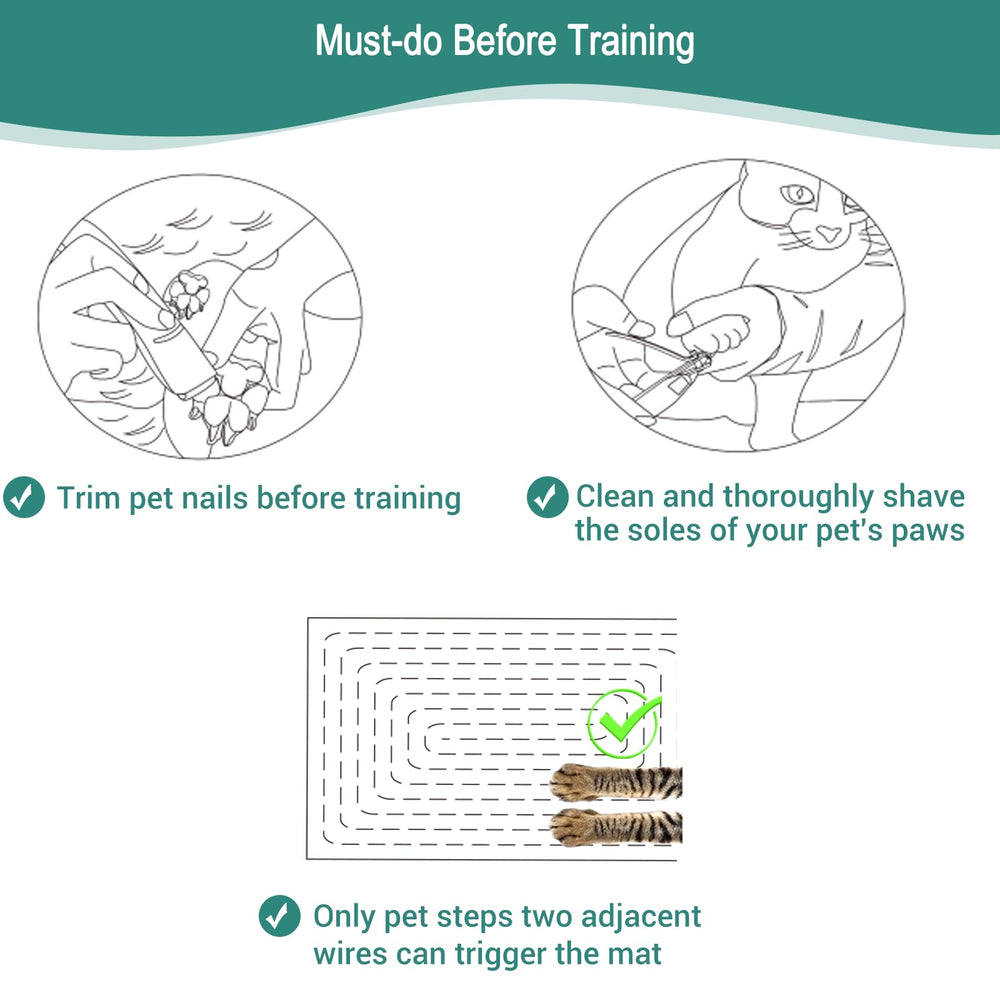 Must-do Before Training

Trim pet nails before training

Clean and thoroughly shave the soles of your pet's paws

Only pet steps two adjacent wires can trigger the mat